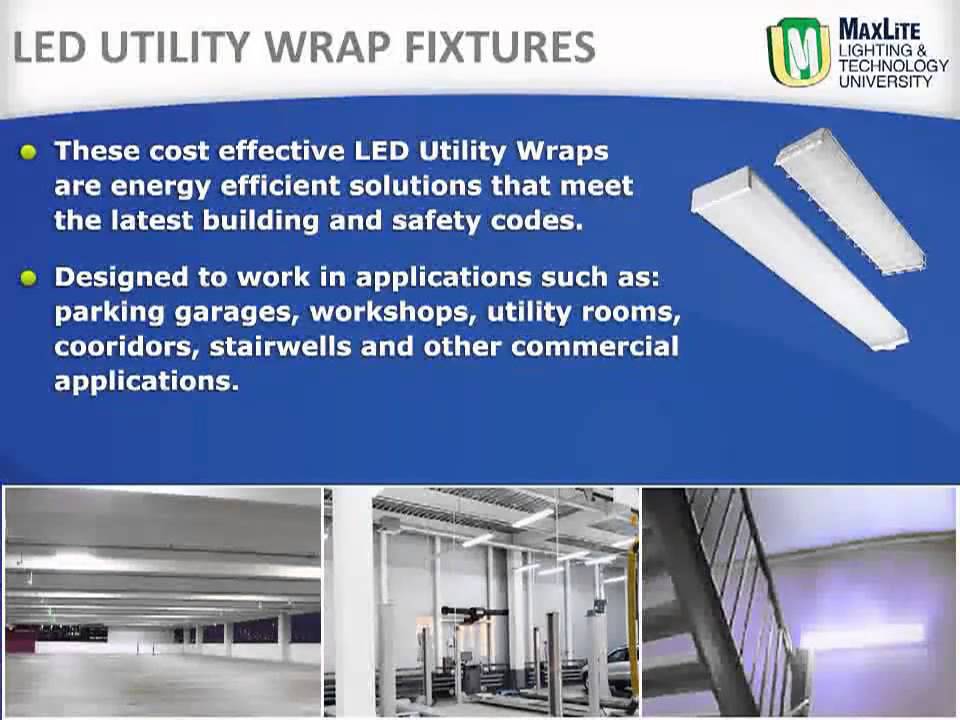 LED UTILITY WRAP FIXTURES

MAXLITE LIGHTING & TECHNOLOGY UNIVERSITY

These cost effective LED Utility Wraps are energy efficient solutions that meet the latest building and safety codes.

Designed to work in applications such as: parking garages, workshops, utility rooms, cooridors, stairwells and other commercial applications.